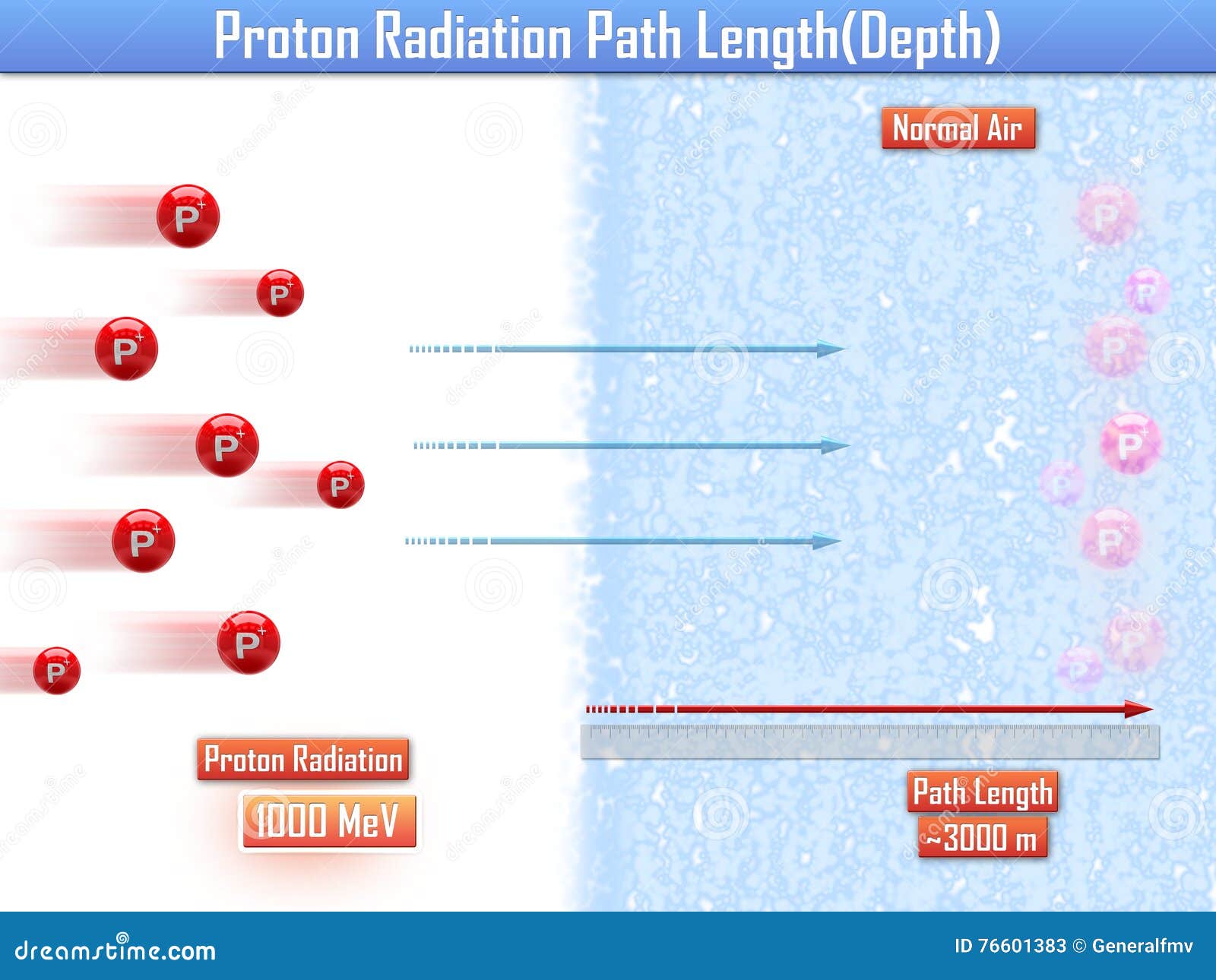 Proton Radiation Path Length(Depth)

Normal Air

P+ P+ P+ P+ P+ P+ P+ P+

Proton Radiation

1000 MeV

Path Length

~3000 m

dreamstime.com

ID 76601383 © Generalfmv